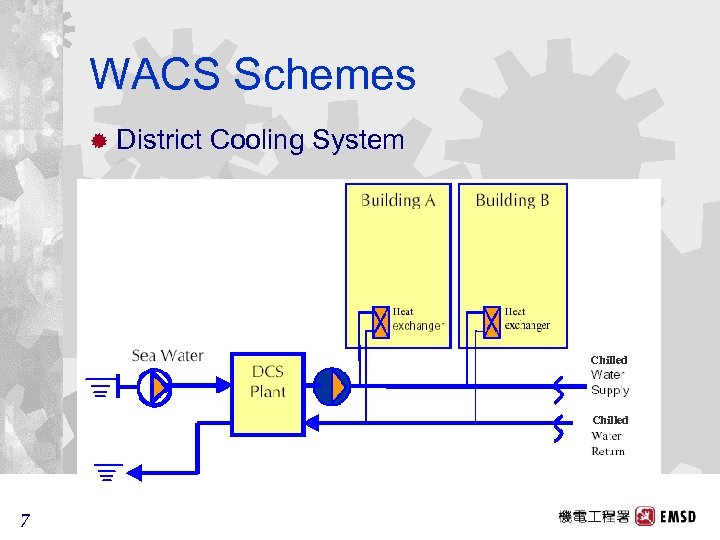 WACS Schemes

District Cooling System

Building A

Building B

Heat exchanger

Heat exchanger

Sea Water

DCS Plant

Chilled Water Supply

Chilled Water Return

7

機電工程署 EMSD